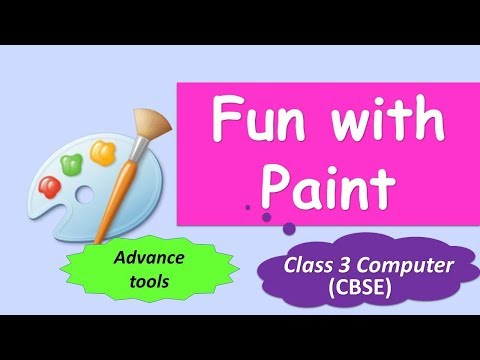 Fun with Paint

Advance tools

Class 3 Computer (CBSE)